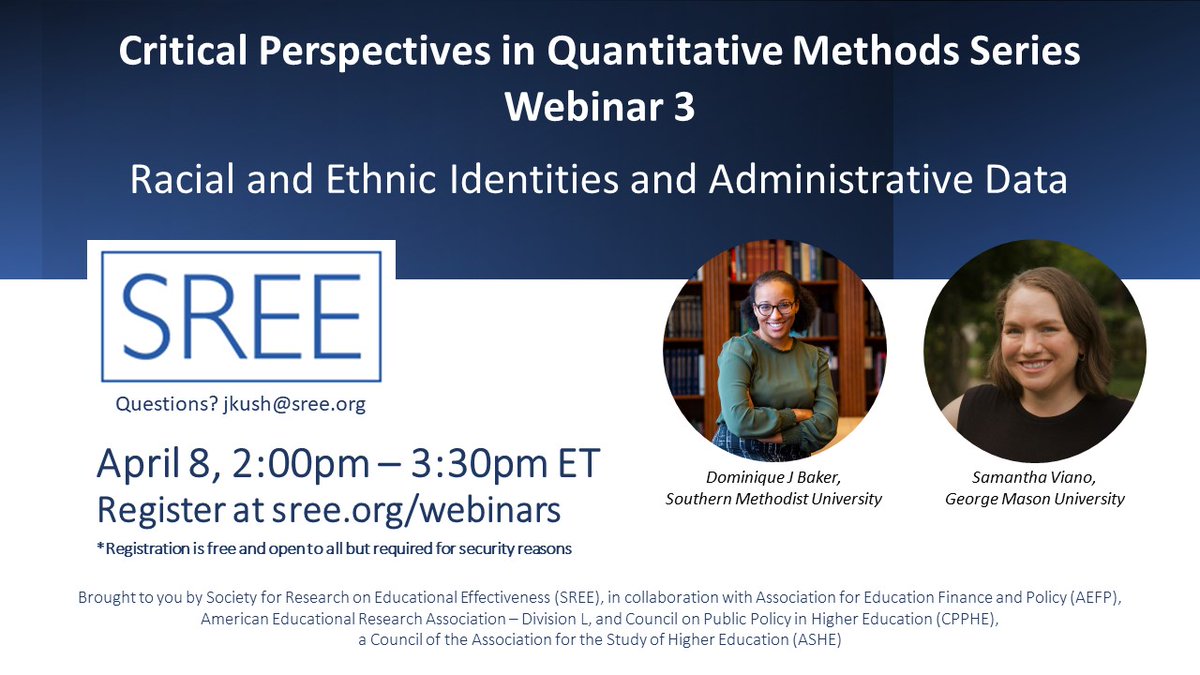 Critical Perspectives in Quantitative Methods Series
Webinar 3

Racial and Ethnic Identities and Administrative Data

SREE

Questions? jkush@sree.org

April 8, 2:00pm – 3:30pm ET
Register at sree.org/webinars

*Registration is free and open to all but required for security reasons

Dominique J Baker,
Southern Methodist University

Samantha Viano,
George Mason University

Brought to you by Society for Research on Educational Effectiveness (SREE), in collaboration with Association for Education Finance and Policy (AEFP), American Educational Research Association – Division L, and Council on Public Policy in Higher Education (CPPHE), a Council of the Association for the Study of Higher Education (ASHE)